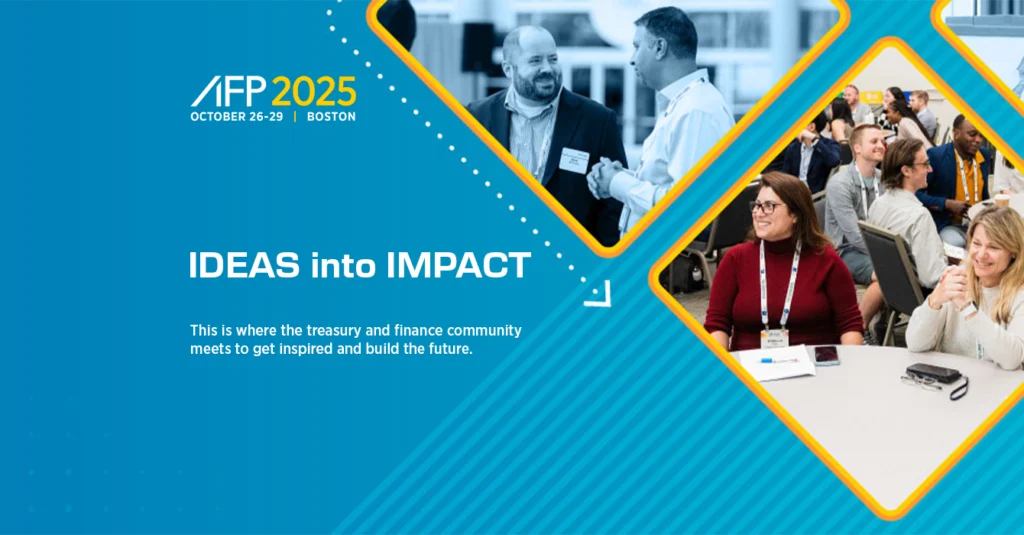 AFP 2025
OCTOBER 26-29 | BOSTON

IDEAS into IMPACT

This is where the treasury and finance community meets to get inspired and build the future.